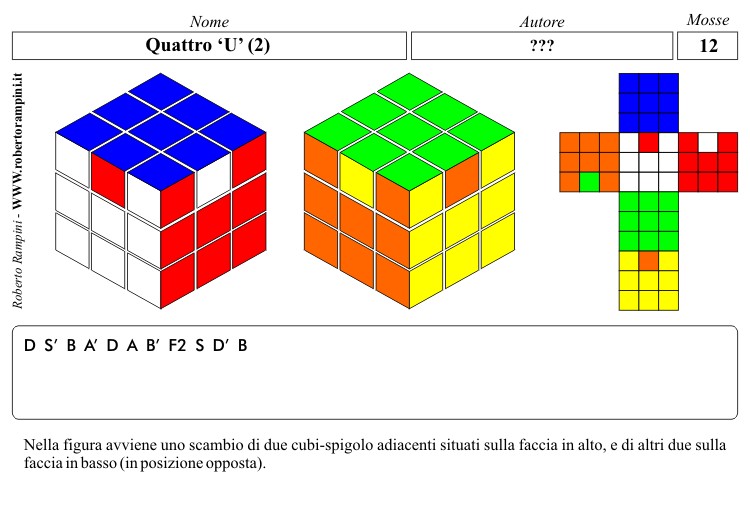 Nome
Quattro ‘U’ (2)

Autore
???

Mosse
12

Roberto Rampini - WWW.robertorampini.it

D S’ B A’ D A B’ F2 S D’ B

Nella figura avviene uno scambio di due cubi-spigolo adiacenti situati sulla faccia in alto, e di altri due sulla faccia in basso (in posizione opposta).